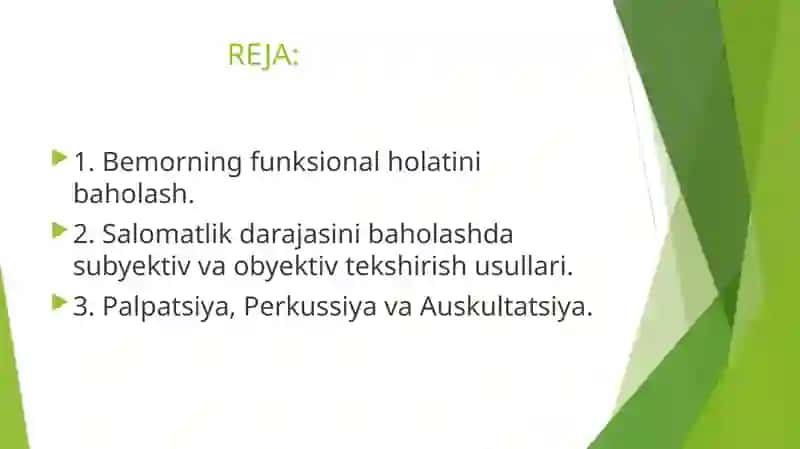 REJA:

1. Bemorning funksional holatini baholash.

2. Salomatlik darajasini baholashda subyektiv va obyektiv tekshirish usullari.

3. Palpatsiya, Perkussiya va Auskultatsiya.